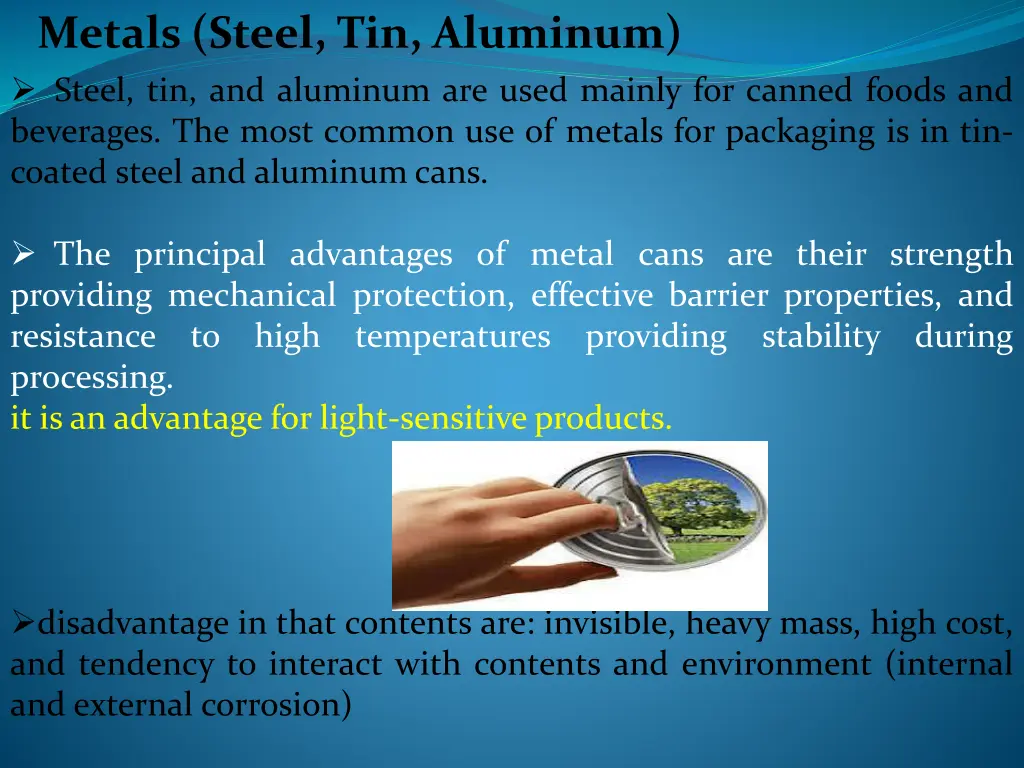 Metals (Steel, Tin, Aluminum)

➢ Steel, tin, and aluminum are used mainly for canned foods and beverages. The most common use of metals for packaging is in tin-coated steel and aluminum cans.

➢ The principal advantages of metal cans are their strength providing mechanical protection, effective barrier properties, and resistance to high temperatures providing stability during processing.
it is an advantage for light-sensitive products.

➢disadvantage in that contents are: invisible, heavy mass, high cost, and tendency to interact with contents and environment (internal and external corrosion)